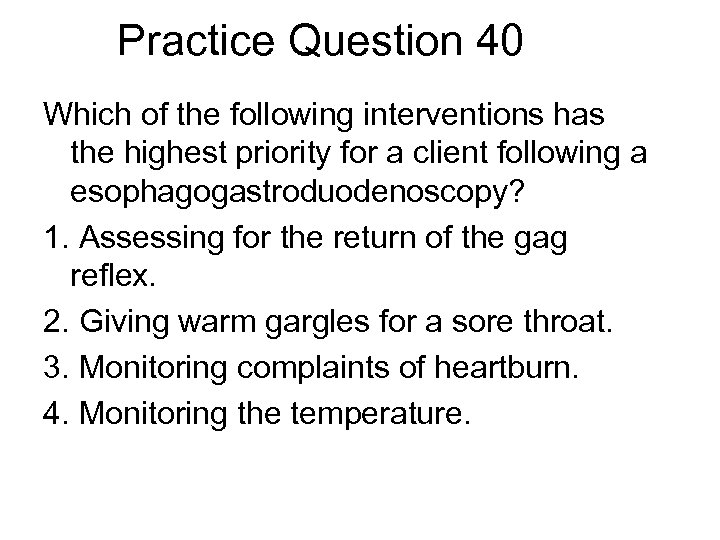 Practice Question 40

Which of the following interventions has the highest priority for a client following a esophagogastroduodenoscopy?

1. Assessing for the return of the gag reflex.

2. Giving warm gargles for a sore throat.

3. Monitoring complaints of heartburn.

4. Monitoring the temperature.